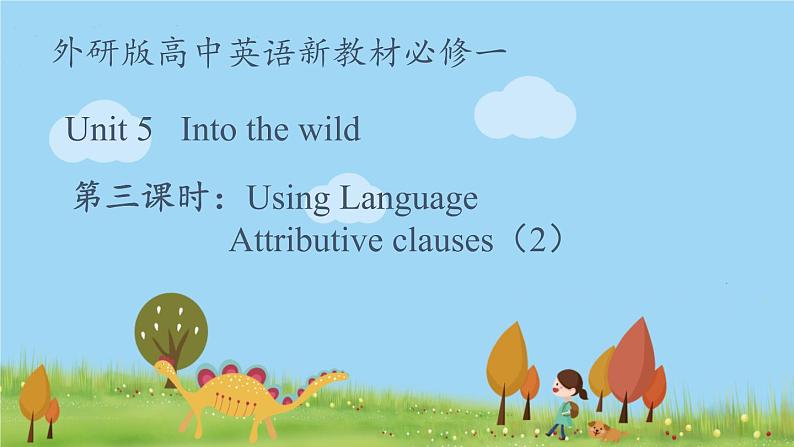 外研版高中英语新教材必修一

Unit 5 Into the wild

第三课时：Using Language
Attributive clauses（2）